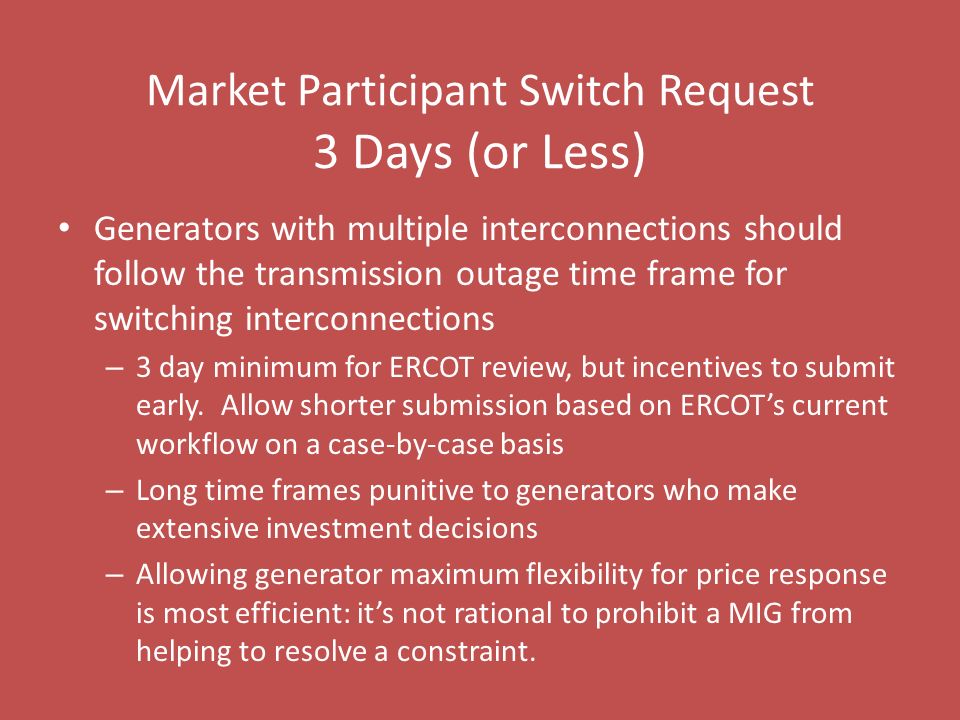 Market Participant Switch Request
3 Days (or Less)

• Generators with multiple interconnections should follow the transmission outage time frame for switching interconnections

– 3 day minimum for ERCOT review, but incentives to submit early. Allow shorter submission based on ERCOT's current workflow on a case-by-case basis

– Long time frames punitive to generators who make extensive investment decisions

– Allowing generator maximum flexibility for price response is most efficient: it's not rational to prohibit a MIG from helping to resolve a constraint.